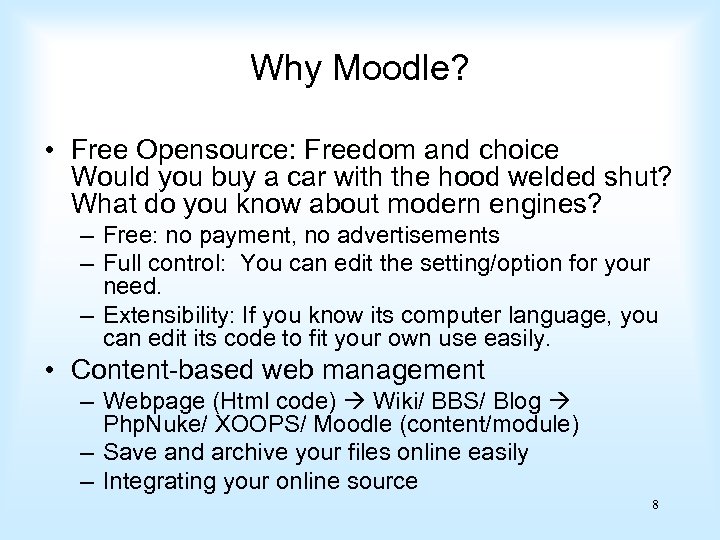 Why Moodle?

• Free Opensource: Freedom and choice
Would you buy a car with the hood welded shut? What do you know about modern engines?
– Free: no payment, no advertisements
– Full control: You can edit the setting/option for your need.
– Extensibility: If you know its computer language, you can edit its code to fit your own use easily.

• Content-based web management
– Webpage (Html code) → Wiki/ BBS/ Blog → PhpNuke/ XOOPS/ Moodle (content/module)
– Save and archive your files online easily
– Integrating your online source

8